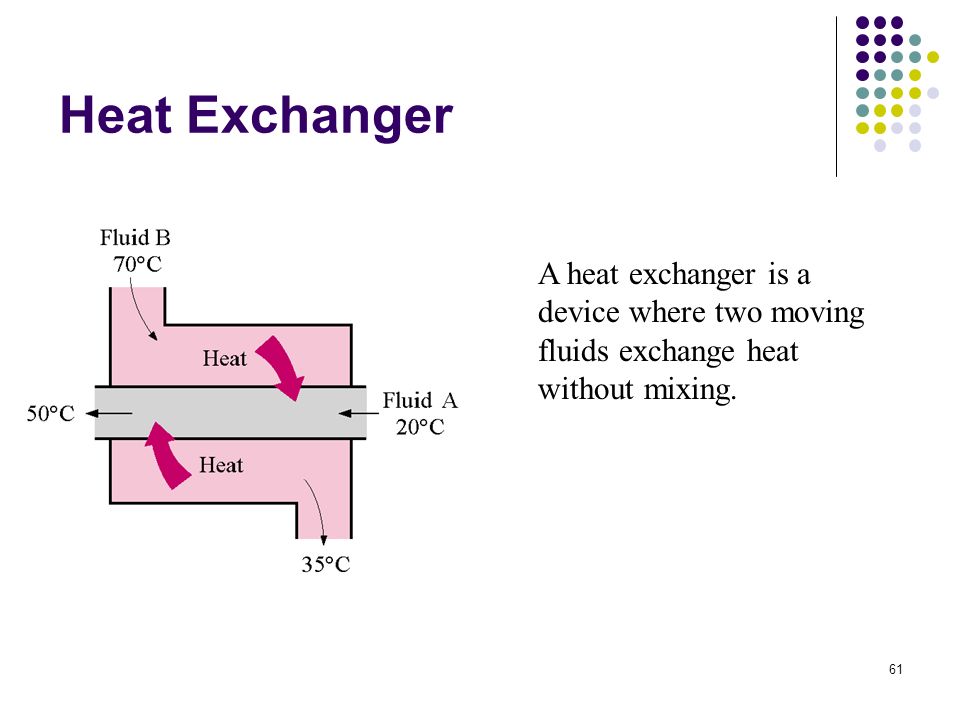 Heat Exchanger

Fluid B
70°C

Heat

50°C

Fluid A
20°C

Heat

35°C

A heat exchanger is a device where two moving fluids exchange heat without mixing.

61